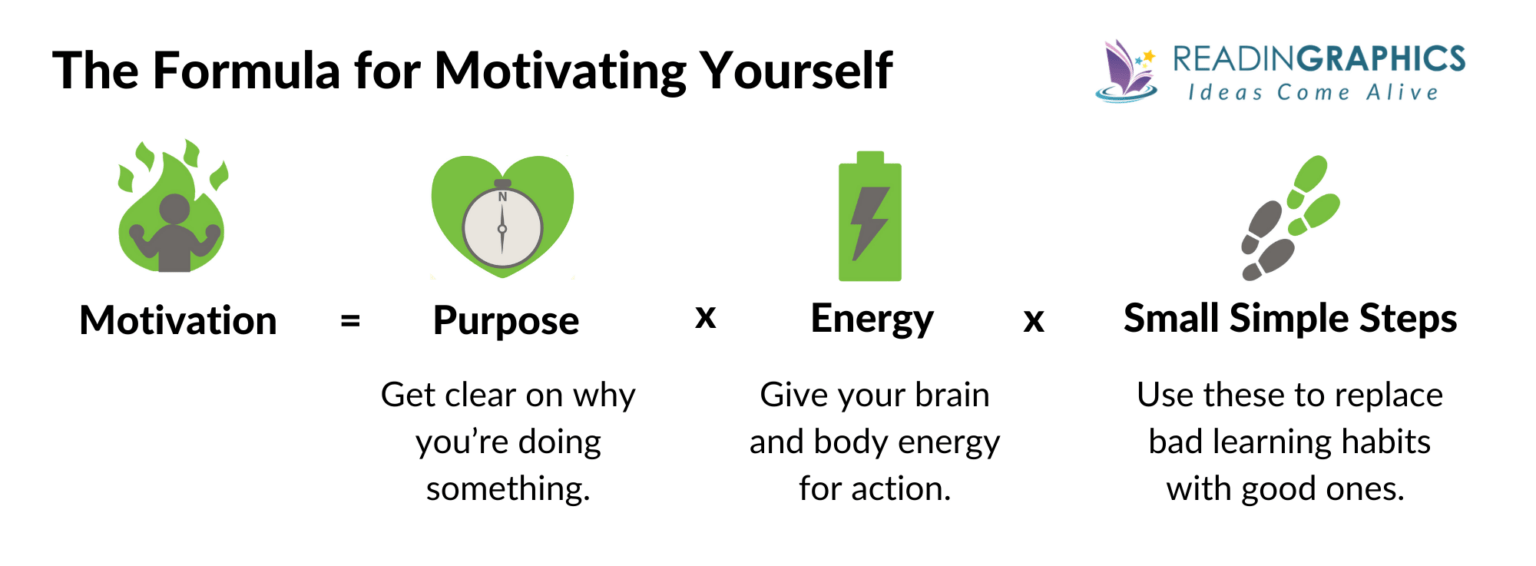 The Formula for Motivating Yourself

READINGRAPHICS
Ideas Come Alive

N

Motivation = Purpose x Energy x Small Simple Steps

Get clear on why you're doing something.

Give your brain and body energy for action.

Use these to replace bad learning habits with good ones.